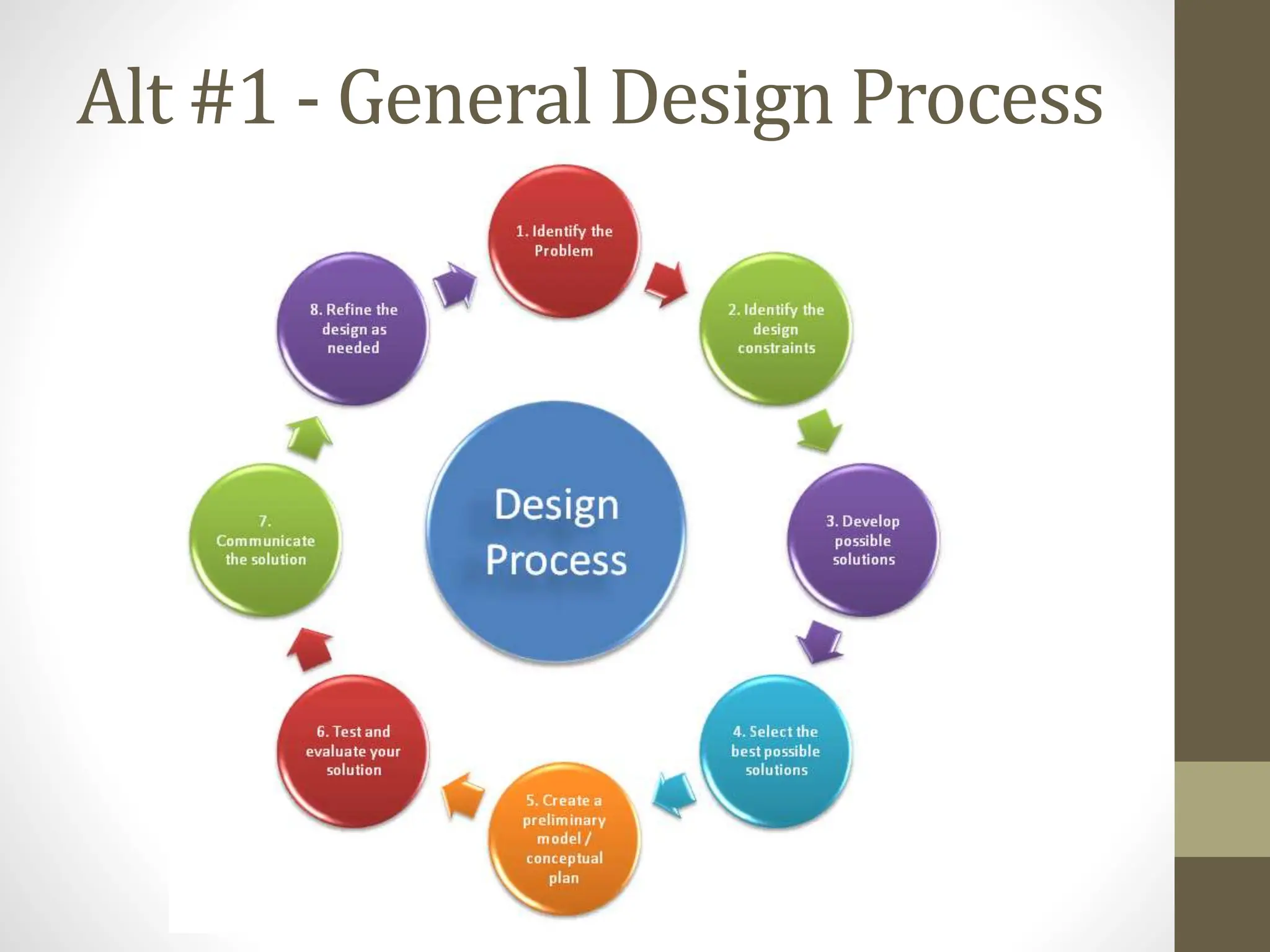 Alt #1 - General Design Process

Design Process

1. Identify the Problem

2. Identify the design constraints

3. Develop possible solutions

4. Select the best possible solutions

5. Create a preliminary model / conceptual plan

6. Test and evaluate your solution

7. Communicate the solution

8. Refine the design as needed